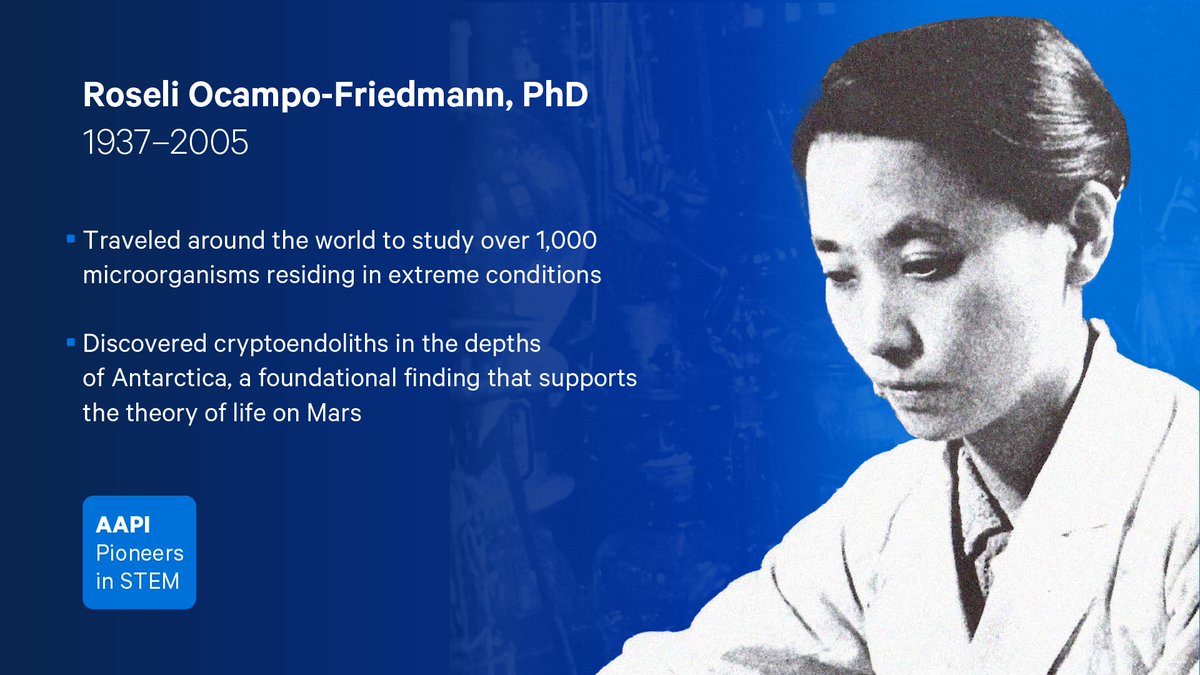 Roseli Ocampo-Friedmann, PhD
1937–2005

▪ Traveled around the world to study over 1,000 microorganisms residing in extreme conditions

▪ Discovered cryptoendoliths in the depths of Antarctica, a foundational finding that supports the theory of life on Mars

AAPI
Pioneers
in STEM